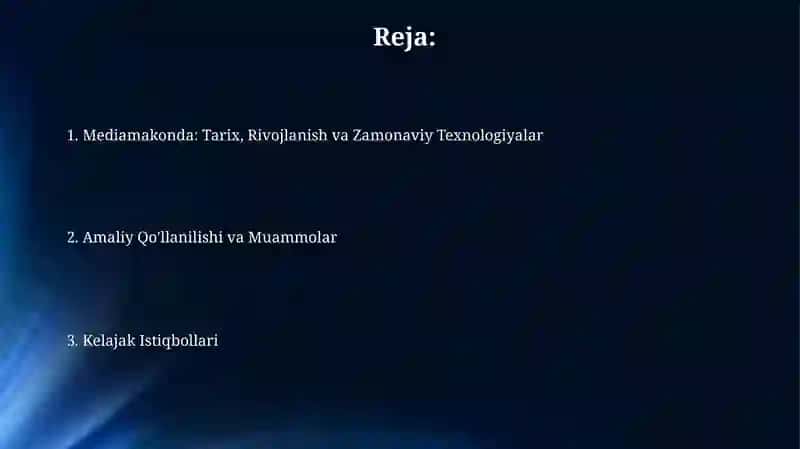 Reja:

1. Mediamakonda: Tarix, Rivojlanish va Zamonaviy Texnologiyalar

2. Amaliy Qo'llanilishi va Muammolar

3. Kelajak Istiqbollari